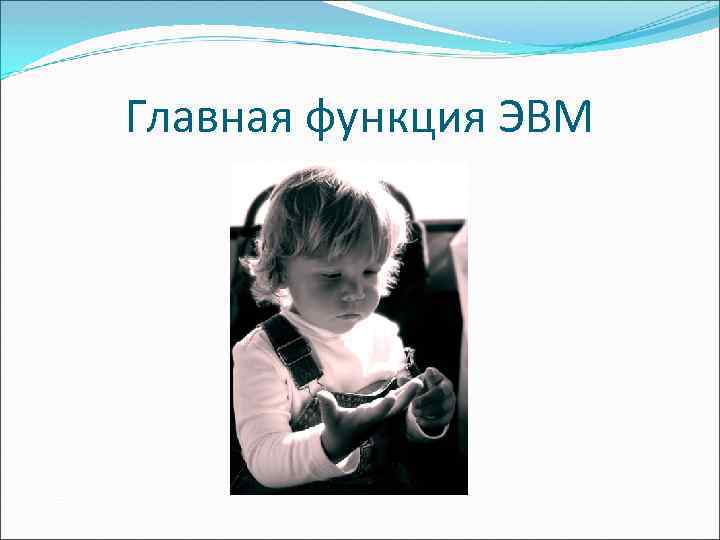 Главная функция ЭВМ